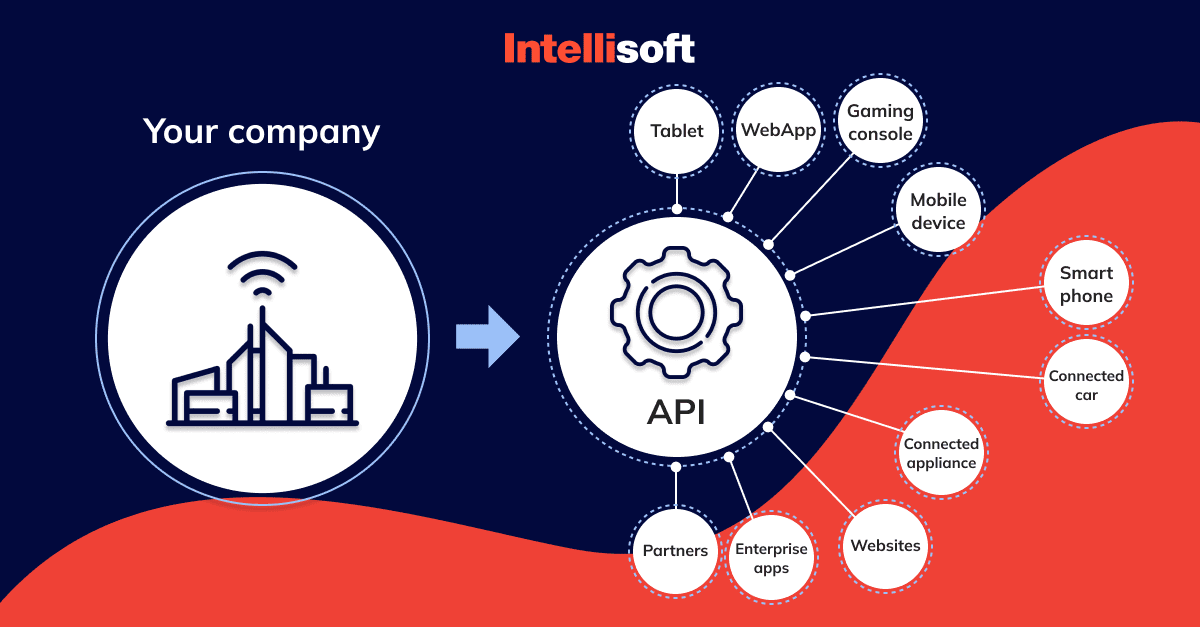 Intellisoft

Your company

API

Tablet

WebApp

Gaming console

Mobile device

Smart phone

Connected car

Connected appliance

Websites

Enterprise apps

Partners